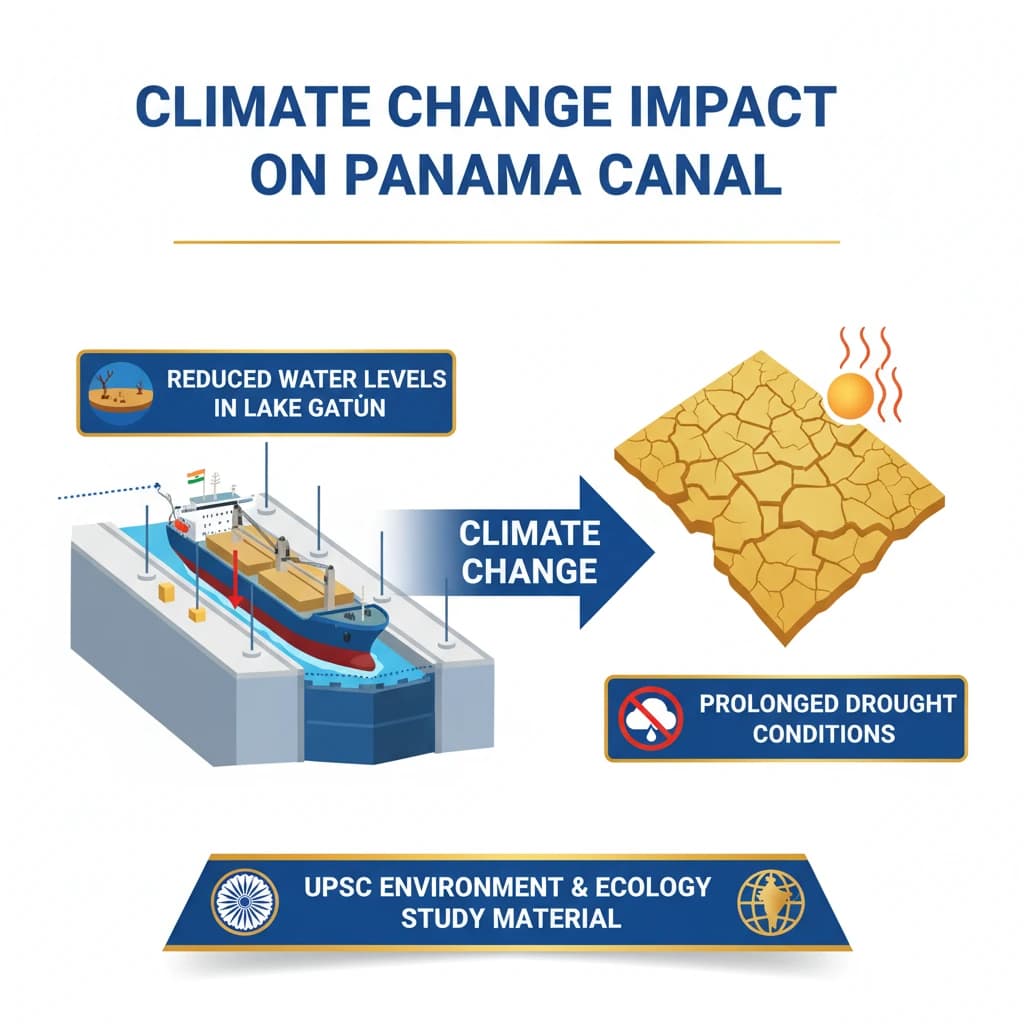 CLIMATE CHANGE IMPACT ON PANAMA CANAL

REDUCED WATER LEVELS IN LAKE GATÚN

CLIMATE CHANGE

PROLONGED DROUGHT CONDITIONS

UPSC ENVIRONMENT & ECOLOGY STUDY MATERIAL